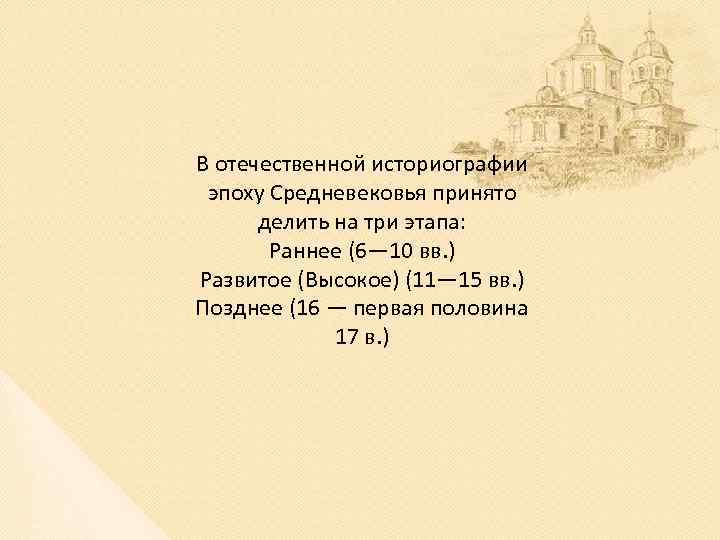 В отечественной историографии эпоху Средневековья принято делить на три этапа:
Раннее (6—10 вв.)
Развитое (Высокое) (11—15 вв.)
Позднее (16 — первая половина 17 в.)